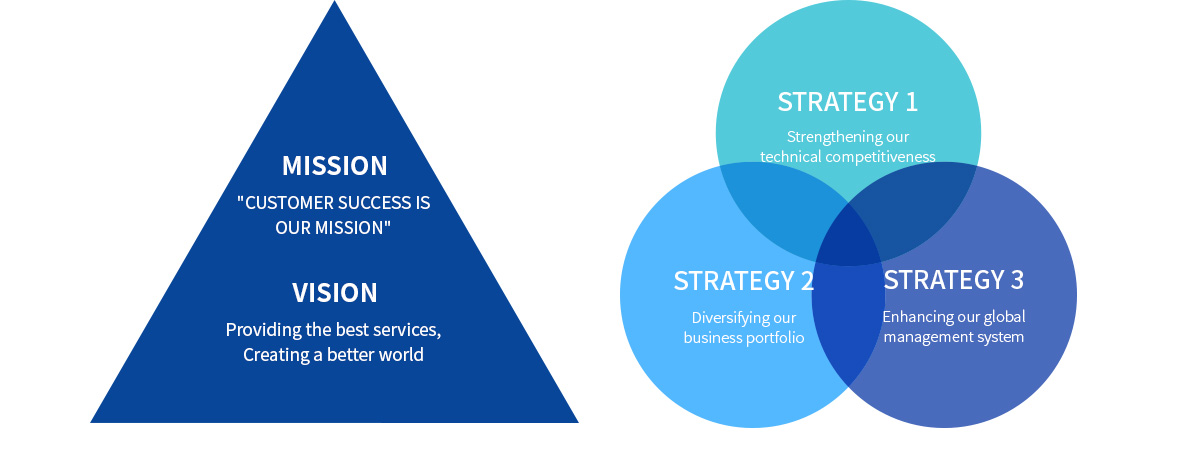 MISSION
"CUSTOMER SUCCESS IS OUR MISSION"

VISION
Providing the best services, Creating a better world

STRATEGY 1
Strengthening our technical competitiveness

STRATEGY 2
Diversifying our business portfolio

STRATEGY 3
Enhancing our global management system